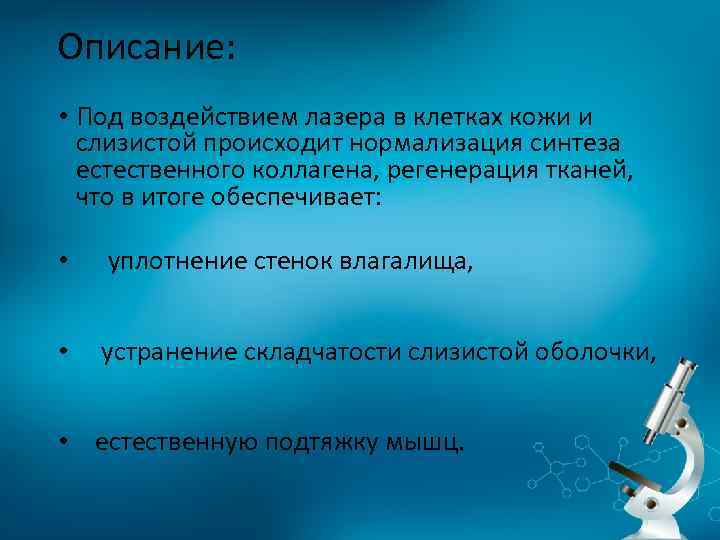 Описание:

• Под воздействием лазера в клетках кожи и слизистой происходит нормализация синтеза естественного коллагена, регенерация тканей, что в итоге обеспечивает:

• уплотнение стенок влагалища,

• устранение складчатости слизистой оболочки,

• естественную подтяжку мышц.